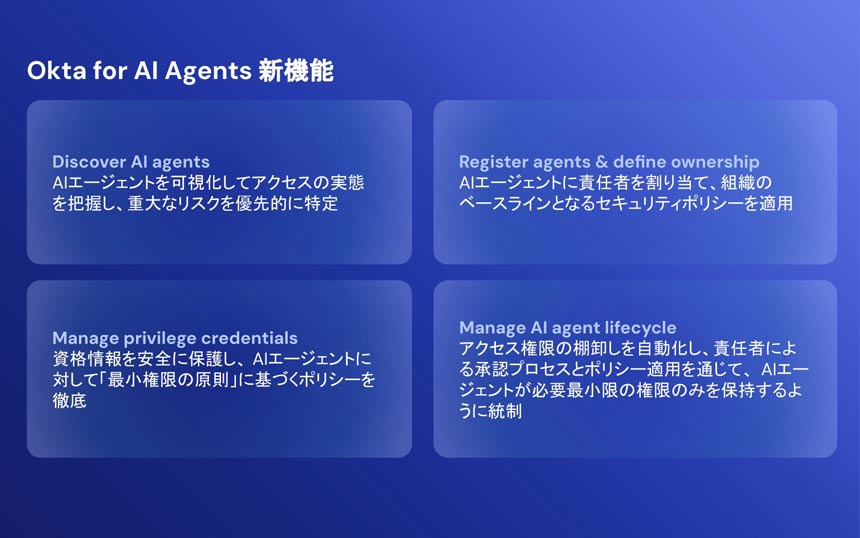 Okta for AI Agents 新機能

Discover AI agents
AIエージェントを可視化してアクセスの実態を把握し、重大なリスクを優先的に特定

Register agents & define ownership
AIエージェントに責任者を割り当て、組織のベースラインとなるセキュリティポリシーを適用

Manage privilege credentials
資格情報を安全に保護し、AIエージェントに対して「最小権限の原則」に基づくポリシーを徹底

Manage AI agent lifecycle
アクセス権限の棚卸しを自動化し、責任者による承認プロセスとポリシー適用を通じて、AIエージェントが必要最小限の権限のみを保持するように統制